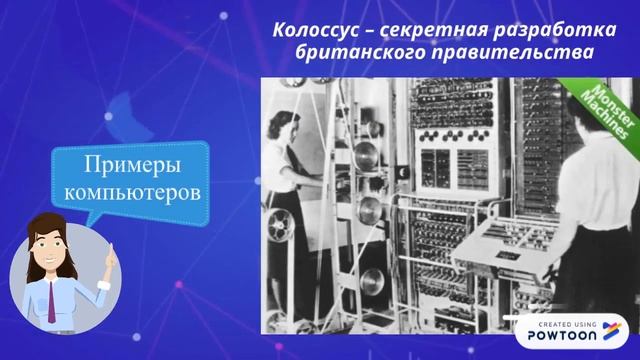 Колоссус – секретная разработка британского правительства

Monster Machines

Примеры компьютеров

CREATED USING POWTOON